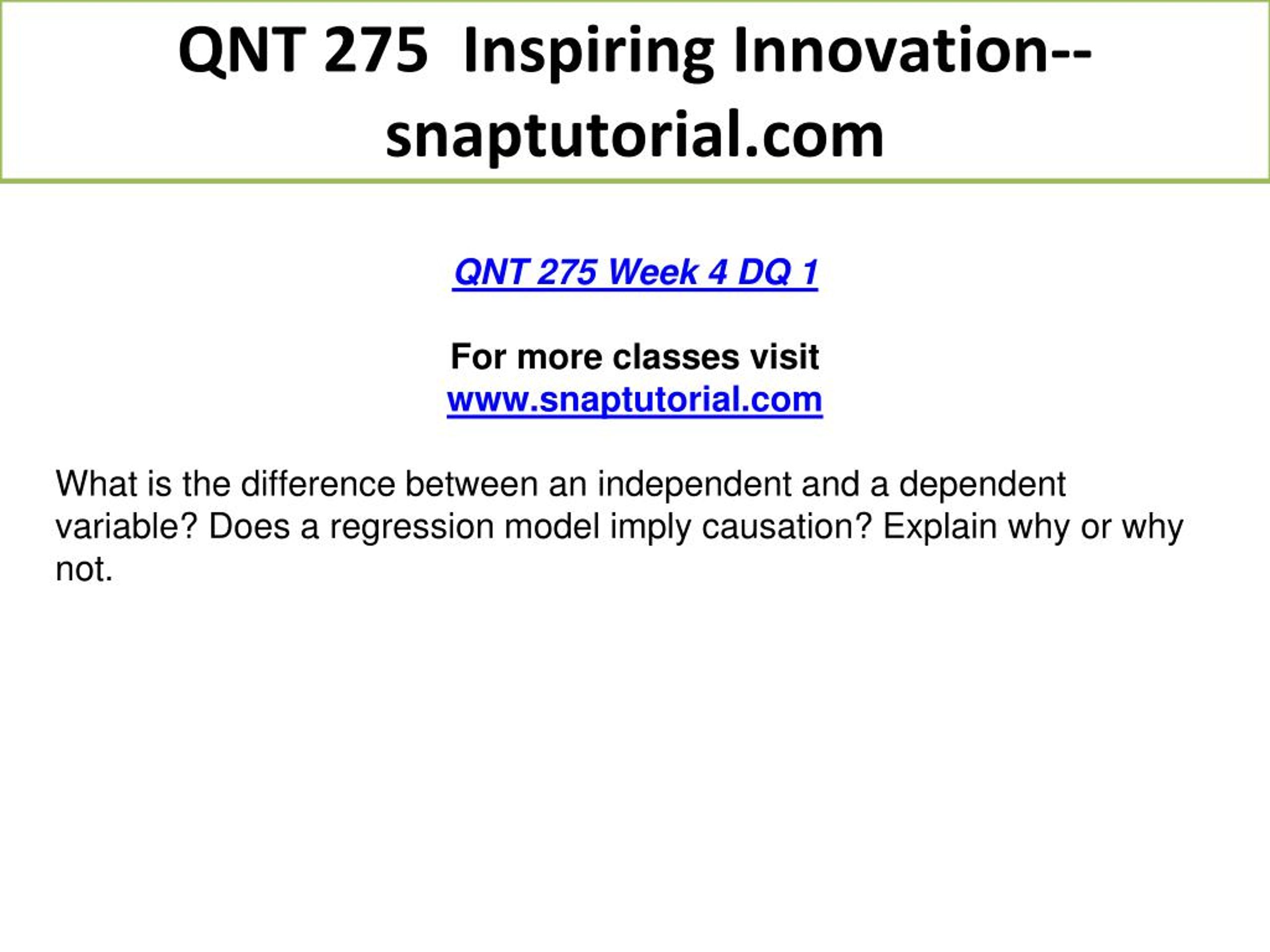 QNT 275 Inspiring Innovation--snaptutorial.com

QNT 275 Week 4 DQ 1

For more classes visit
www.snaptutorial.com

What is the difference between an independent and a dependent variable? Does a regression model imply causation? Explain why or why not.